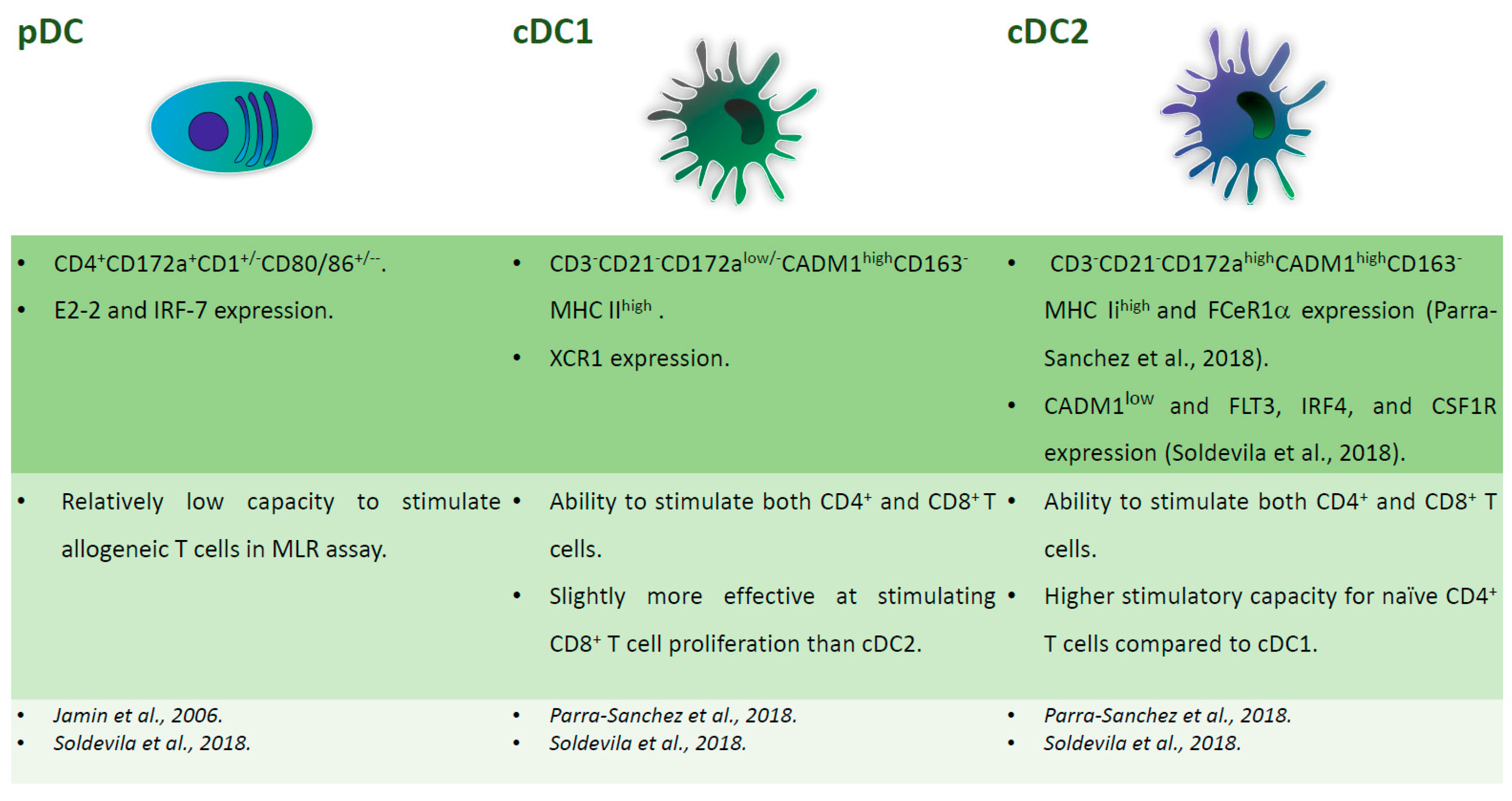 | pDC | cDC1 | cDC2 |
|---|---|---|
| • $CD4^{+}CD172a^{+}CD1^{+/-}CD80/86^{+/--}$. • E2-2 and IRF-7 expression. | • $CD3^{-}CD21^{-}CD172a^{low/-}CADM1^{high}CD163^{-}$ MHC $II^{high}$ . • XCR1 expression. | • $CD3^{-}CD21^{-}CD172a^{high}CADM1^{high}CD163^{-}$ MHC $Ii^{high}$ and FCeR1$\alpha$ expression (Parra-Sanchez et al., 2018). • $CADM1^{low}$ and FLT3, IRF4, and CSF1R expression (Soldevila et al., 2018). |
| • Relatively low capacity to stimulate allogeneic T cells in MLR assay. | • Ability to stimulate both $CD4^{+}$ and $CD8^{+}$ T cells. • Slightly more effective at stimulating $CD8^{+}$ T cell proliferation than cDC2. | • Ability to stimulate both $CD4^{+}$ and $CD8^{+}$ T cells. • Higher stimulatory capacity for naïve $CD4^{+}$ T cells compared to cDC1. |
| • Jamin et al., 2006. • Soldevila et al., 2018. | • Parra-Sanchez et al., 2018. • Soldevila et al., 2018. | • Parra-Sanchez et al., 2018. • Soldevila et al., 2018. |